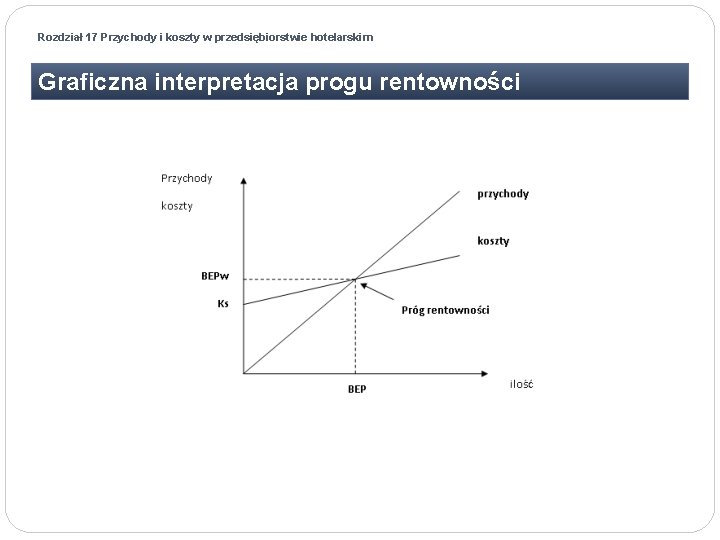 Rozdział 17 Przychody i koszty w przedsiębiorstwie hotelarskim

Graficzna interpretacja progu rentowności

Przychody
koszty

przychody

koszty

BEPw

Ks

Próg rentowności

BEP

ilość